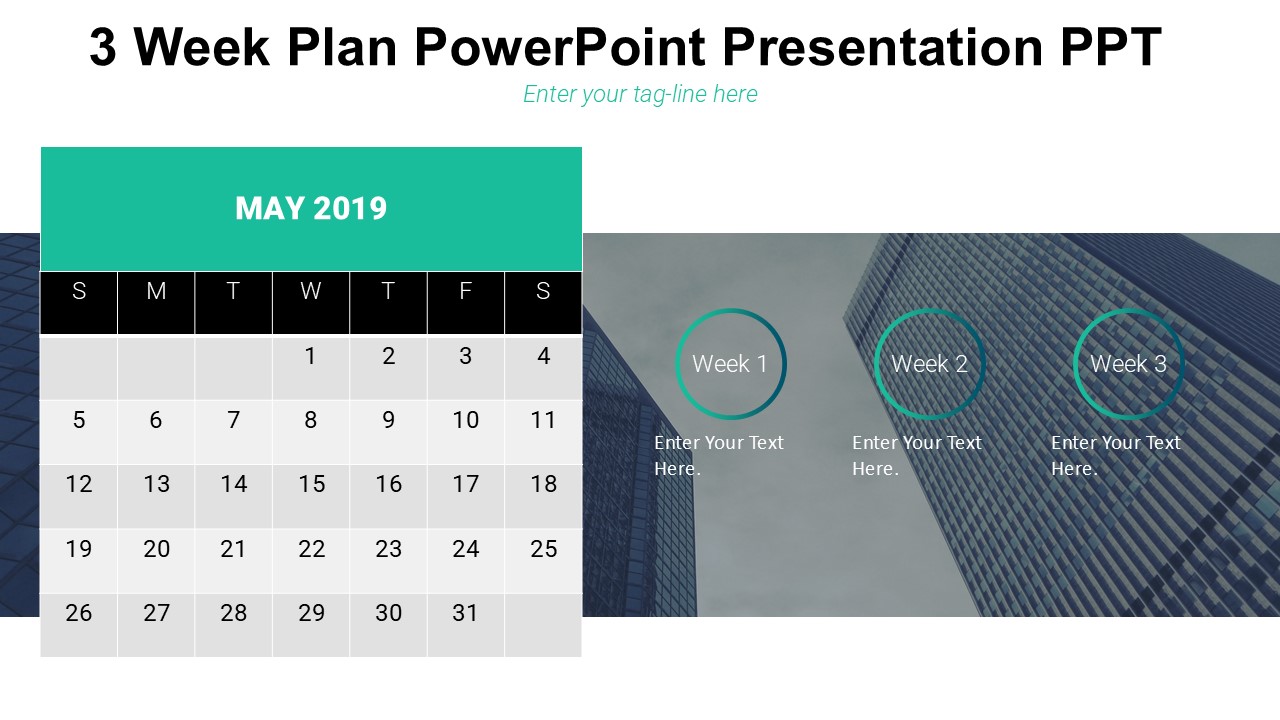 3 Week Plan PowerPoint Presentation PPT

Enter your tag-line here

MAY 2019

| S | M | T | W | T | F | S |
|---|---|---|---|---|---|---|
| | | | 1 | 2 | 3 | 4 |
| 5 | 6 | 7 | 8 | 9 | 10 | 11 |
| 12 | 13 | 14 | 15 | 16 | 17 | 18 |
| 19 | 20 | 21 | 22 | 23 | 24 | 25 |
| 26 | 27 | 28 | 29 | 30 | 31 | |

Week 1

Enter Your Text Here.

Week 2

Enter Your Text Here.

Week 3

Enter Your Text Here.